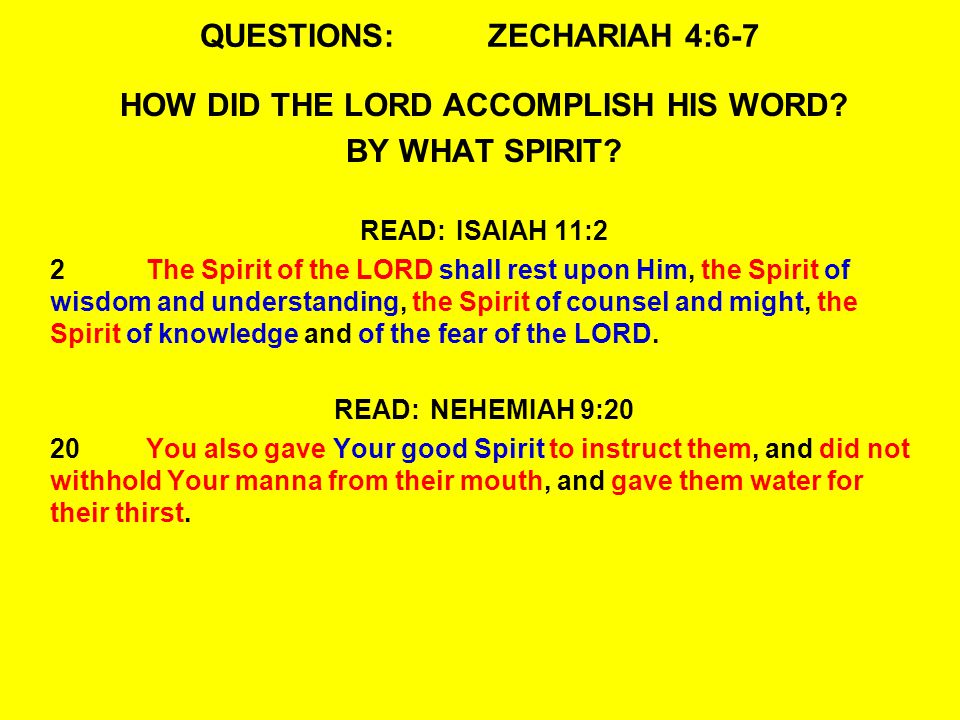 QUESTIONS: ZECHARIAH 4:6-7

HOW DID THE LORD ACCOMPLISH HIS WORD?
BY WHAT SPIRIT?

READ: ISAIAH 11:2

2 The Spirit of the LORD shall rest upon Him, the Spirit of wisdom and understanding, the Spirit of counsel and might, the Spirit of knowledge and of the fear of the LORD.

READ: NEHEMIAH 9:20

20 You also gave Your good Spirit to instruct them, and did not withhold Your manna from their mouth, and gave them water for their thirst.